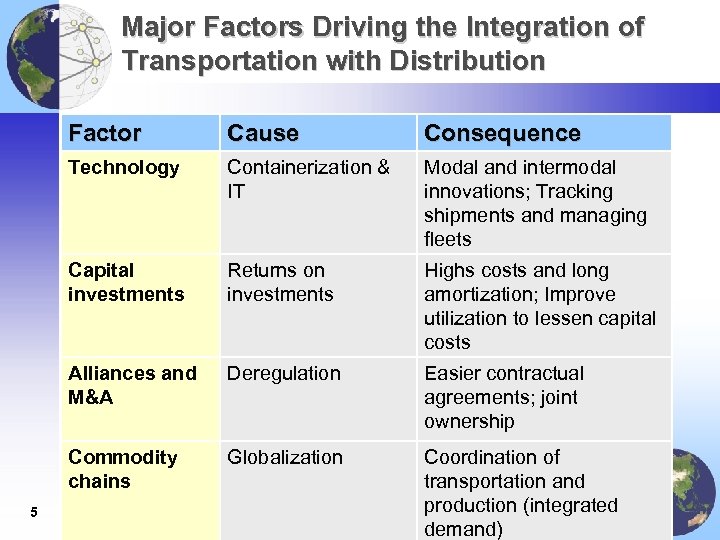 Major Factors Driving the Integration of Transportation with Distribution

| Factor | Cause | Consequence |
|---|---|---|
| Technology | Containerization & IT | Modal and intermodal innovations; Tracking shipments and managing fleets |
| Capital investments | Returns on investments | Highs costs and long amortization; Improve utilization to lessen capital costs |
| Alliances and M&A | Deregulation | Easier contractual agreements; joint ownership |
| Commodity chains | Globalization | Coordination of transportation and production (integrated demand) |

5